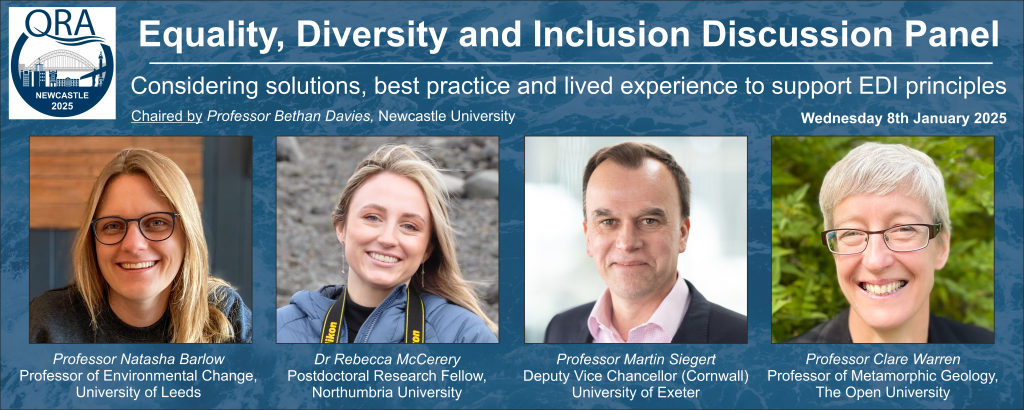 QRA
NEWCASTLE
2025

Equality, Diversity and Inclusion Discussion Panel

Considering solutions, best practice and lived experience to support EDI principles

Chaired by Professor Bethan Davies, Newcastle University

Wednesday 8th January 2025

Nikon

Professor Natasha Barlow
Professor of Environmental Change,
University of Leeds

Dr Rebecca McCerery
Postdoctoral Research Fellow,
Northumbria University

Professor Martin Siegert
Deputy Vice Chancellor (Cornwall)
University of Exeter

Professor Clare Warren
Professor of Metamorphic Geology,
The Open University